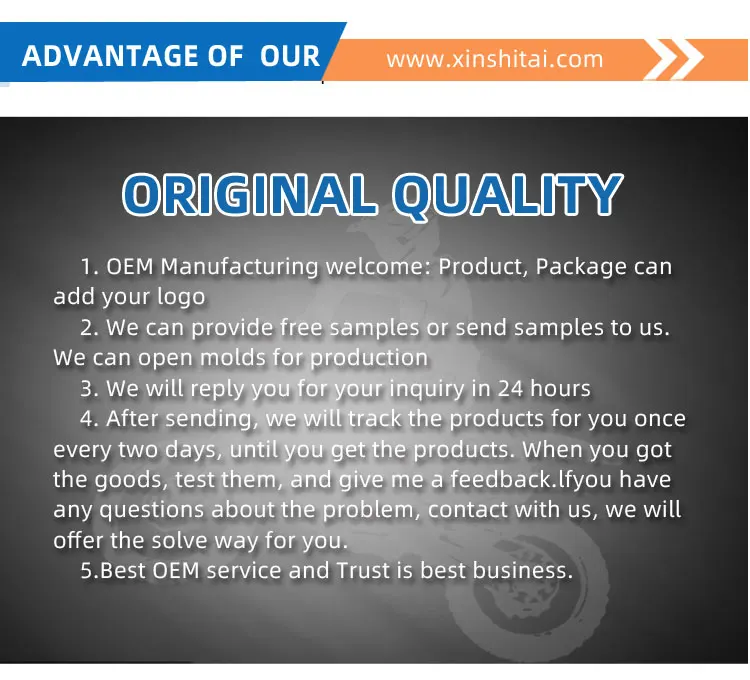 ADVANTAGE OF OUR

www.xinshitai.com

ORIGINAL QUALITY

1. OEM Manufacturing welcome: Product, Package can add your logo
2. We can provide free samples or send samples to us. We can open molds for production
3. We will reply you for your inquiry in 24 hours
4. After sending, we will track the products for you once every two days, until you get the products. When you got the goods, test them, and give me a feedback.lfyou have any questions about the problem, contact with us, we will offer the solve way for you.
5.Best OEM service and Trust is best business.